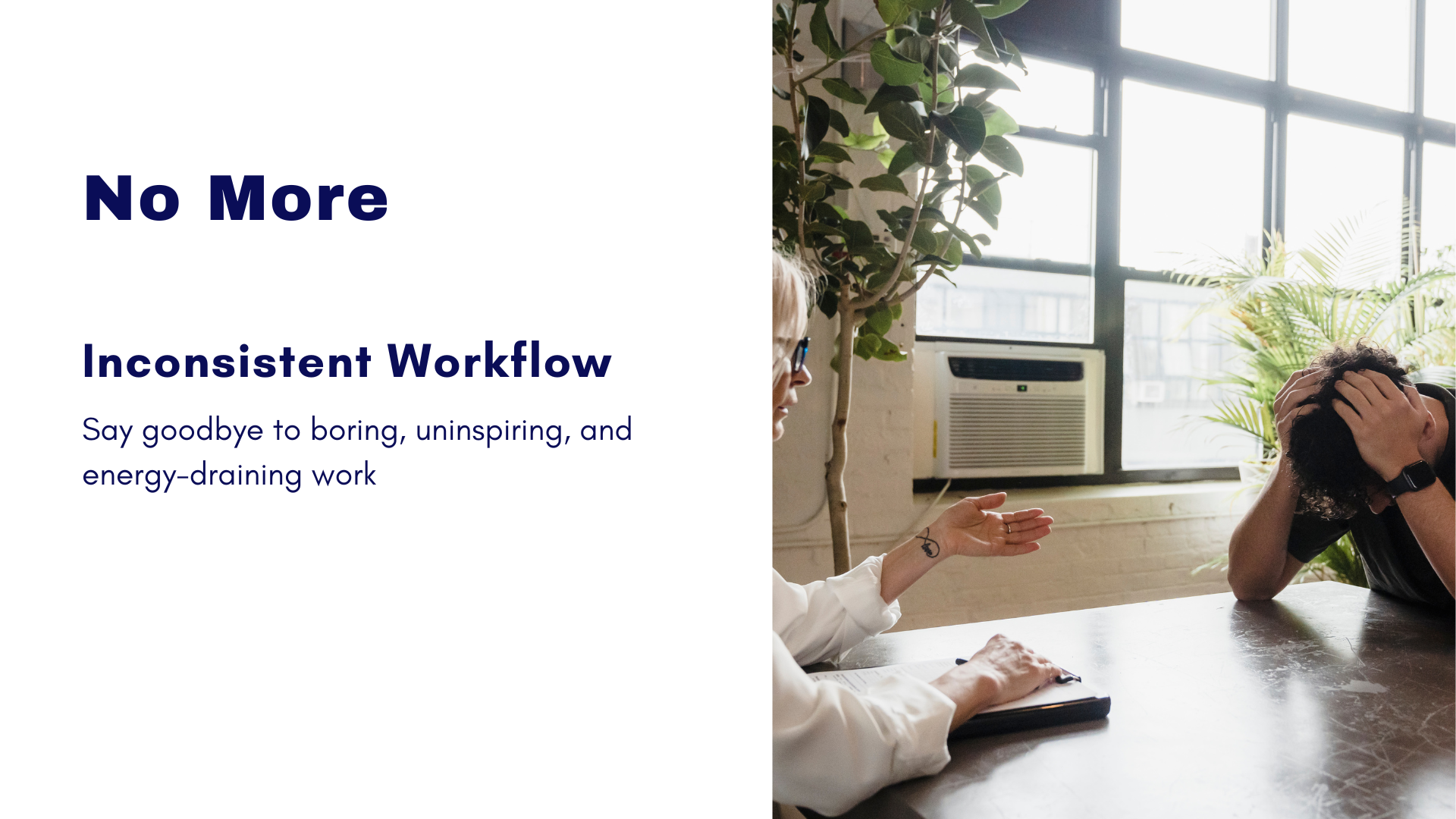 No More

Inconsistent Workflow

Say goodbye to boring, uninspiring, and energy-draining work